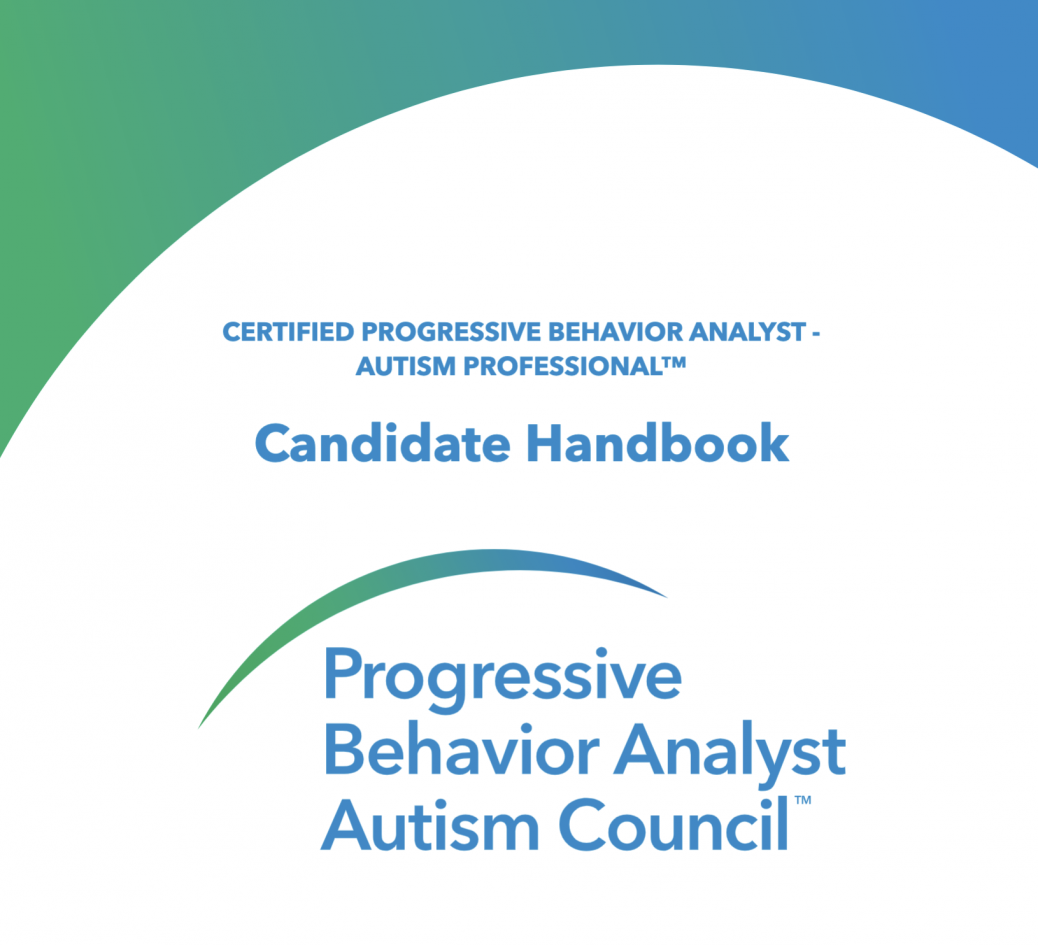 CERTIFIED PROGRESSIVE BEHAVIOR ANALYST - AUTISM PROFESSIONAL™

Candidate Handbook

Progressive
Behavior Analyst
Autism Council™